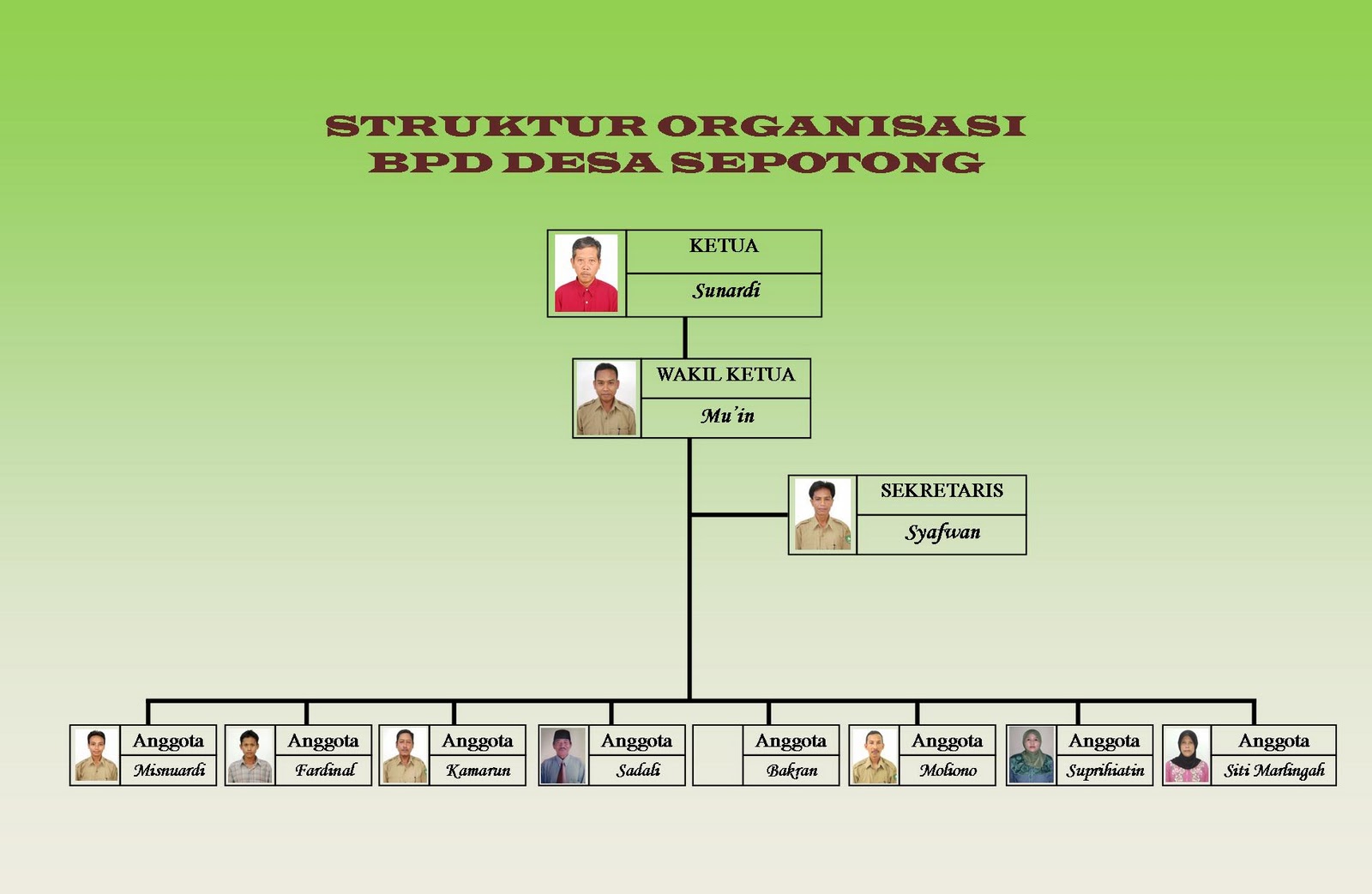 STRUKTUR ORGANISASI
BPD DESA SEPOTONG

KETUA
Sunardi

WAKIL KETUA
Mu'in

SEKRETARIS
Syafwan

Anggota
Misnuardi

Anggota
Fardinal

Anggota
Kamarun

Anggota
Sadali

Anggota
Bakran

Anggota
Moliono

Anggota
Suprihiatin

Anggota
Siti Marlingah